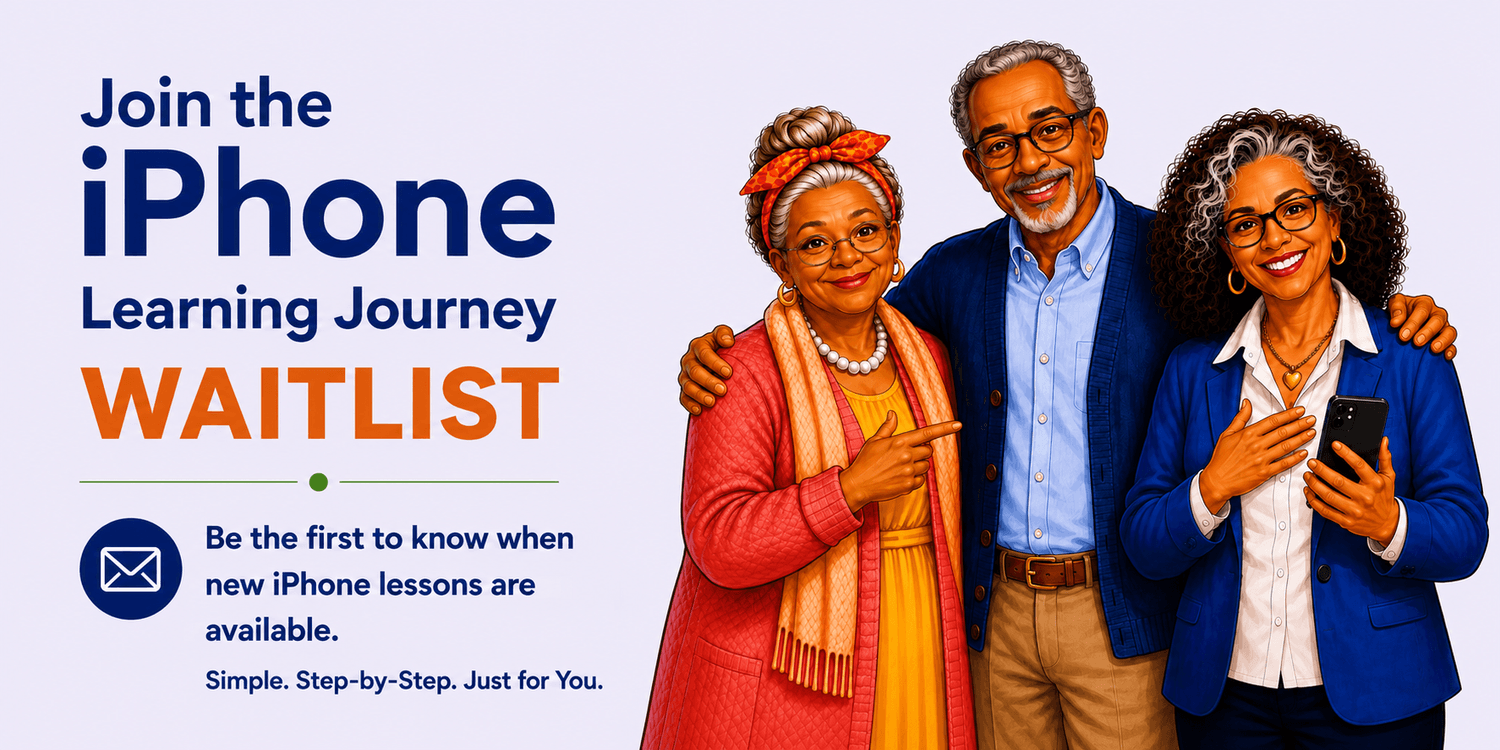 Join the
iPhone
Learning Journey
WAITLIST

Be the first to know when new iPhone lessons are available.

Simple. Step-by-Step. Just for You.